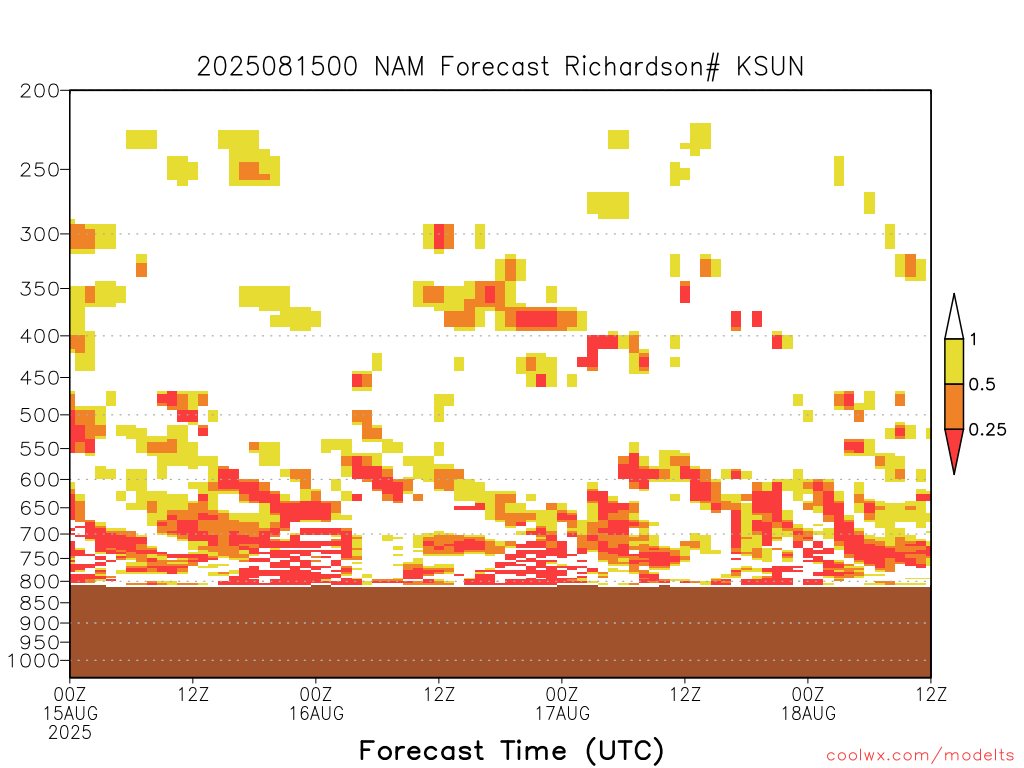 2025081500 NAM Forecast Richardson# KSUN

200
250
300
350
400
450
500
550
600
650
700
750
800
850
900
950
1000

1
0.5
0.25

00Z 15AUG 2025
12Z
00Z 16AUG
12Z
00Z 17AUG
12Z
00Z 18AUG
12Z

Forecast Time (UTC)

coolwx.com/modelts